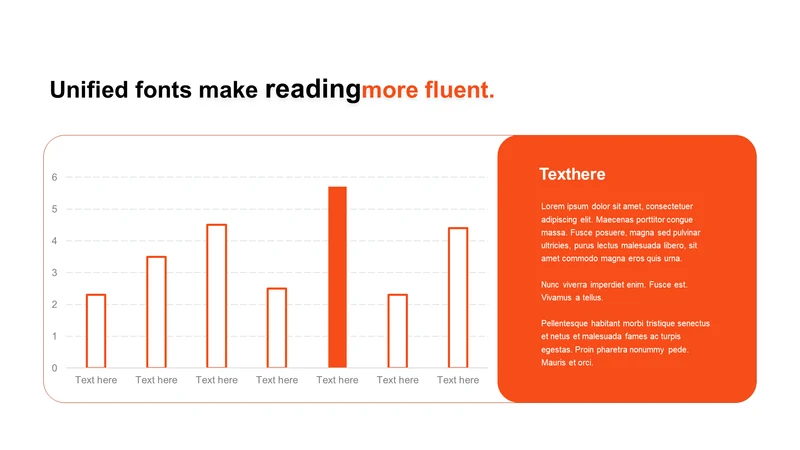 Unified fonts make readingmore fluent.

6
5
4
3
2
1
0

Text here
Text here
Text here
Text here
Text here
Text here
Text here

Texthere

Lorem ipsum dolor sit amet, consectetuer adipiscing elit. Maecenas porttitor congue massa. Fusce posuere, magna sed pulvinar ultricies, purus lectus malesuada libero, sit amet commodo magna eros quis urna.

Nunc viverra imperdiet enim. Fusce est. Vivamus a tellus.

Pellentesque habitant morbi tristique senectus et netus et malesuada fames ac turpis egestas. Proin pharetra nonummy pede. Mauris et orci.